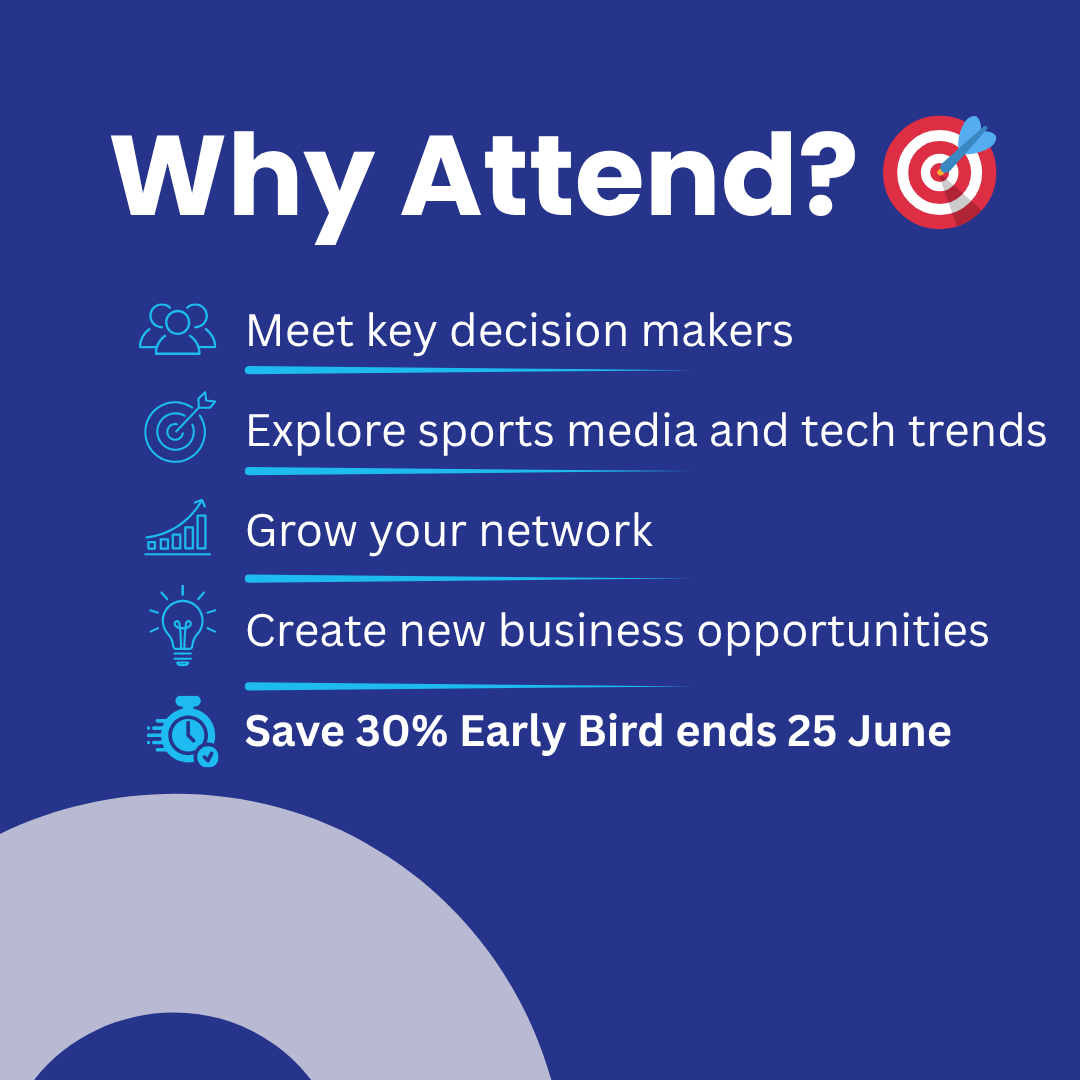 Why Attend?

Meet key decision makers

Explore sports media and tech trends

Grow your network

Create new business opportunities

Save 30% Early Bird ends 25 June